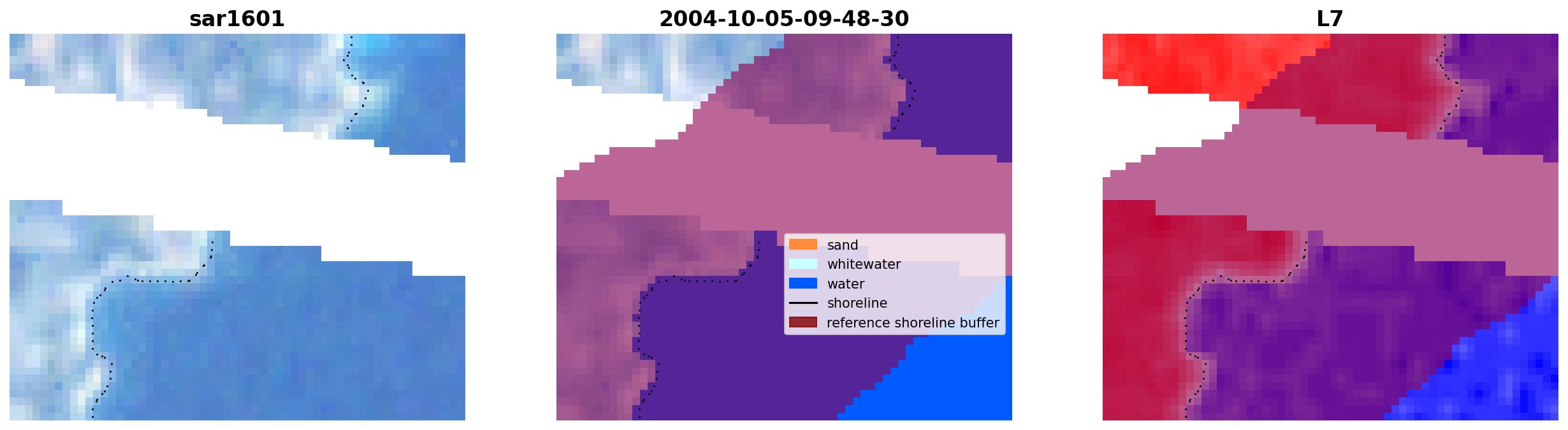 sar1601

2004-10-05-09-48-30

sand
whitewater
water
shoreline
reference shoreline buffer

L7